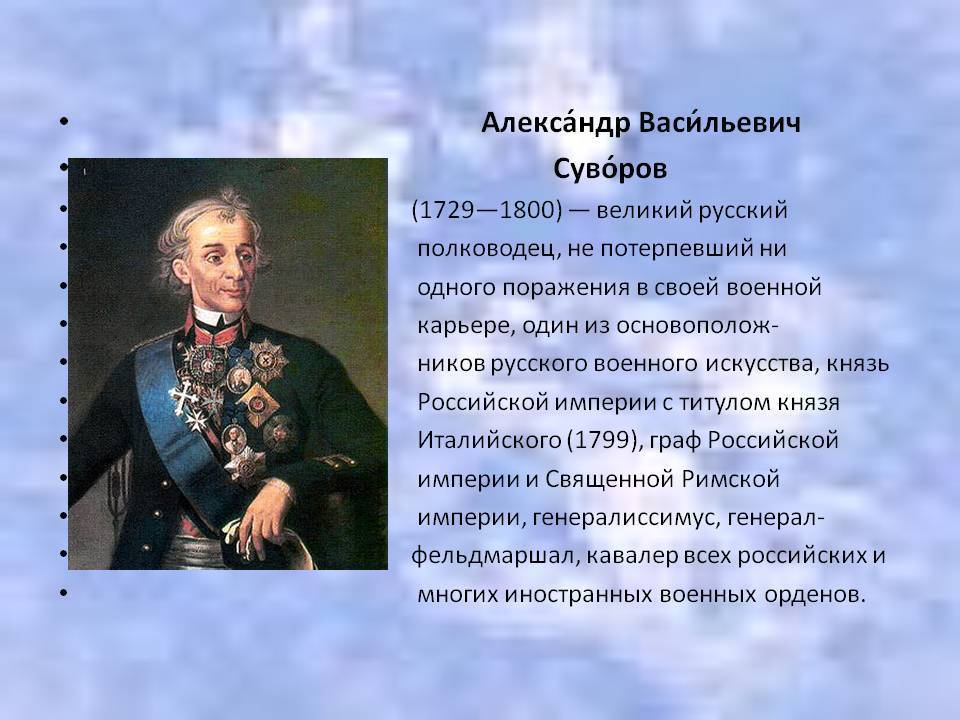 Алекса́ндр Васи́льевич Суво́ров

(1729—1800) — великий русский полководец, не потерпевший ни одного поражения в своей военной карьере, один из основоположников русского военного искусства, князь Российской империи с титулом князя Италийского (1799), граф Российской империи и Священной Римской империи, генералиссимус, генерал-фельдмаршал, кавалер всех российских и многих иностранных военных орденов.